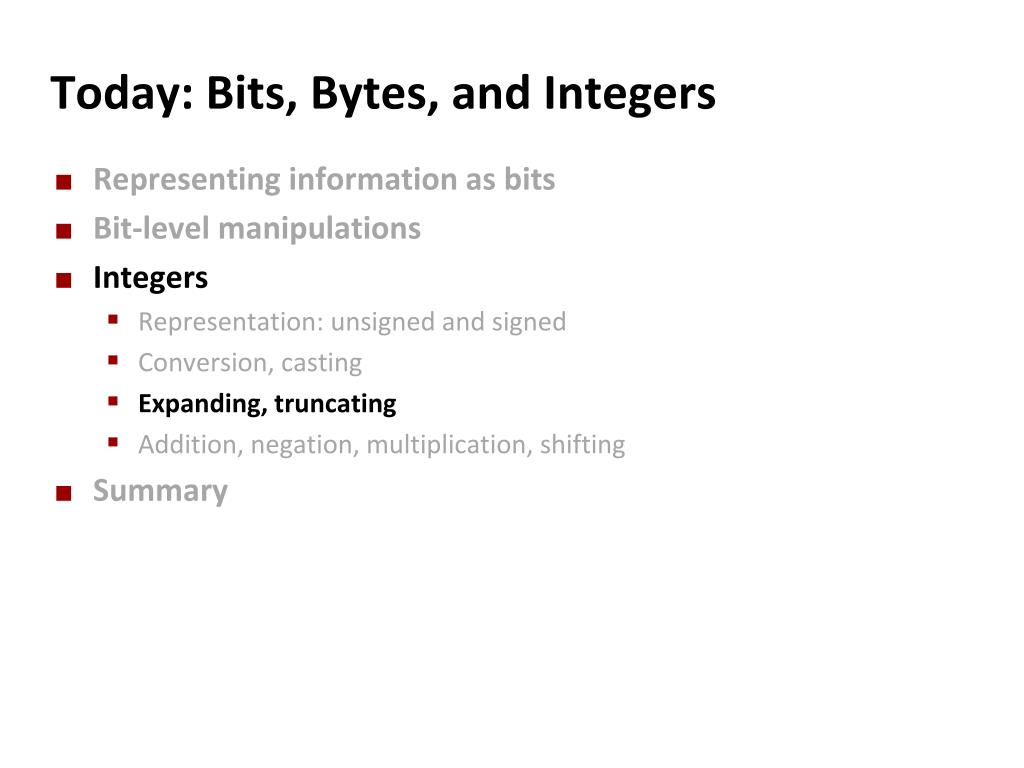 Today: Bits, Bytes, and Integers

- Representing information as bits
- Bit-level manipulations
- Integers
  - Representation: unsigned and signed
  - Conversion, casting
  - Expanding, truncating
  - Addition, negation, multiplication, shifting
- Summary